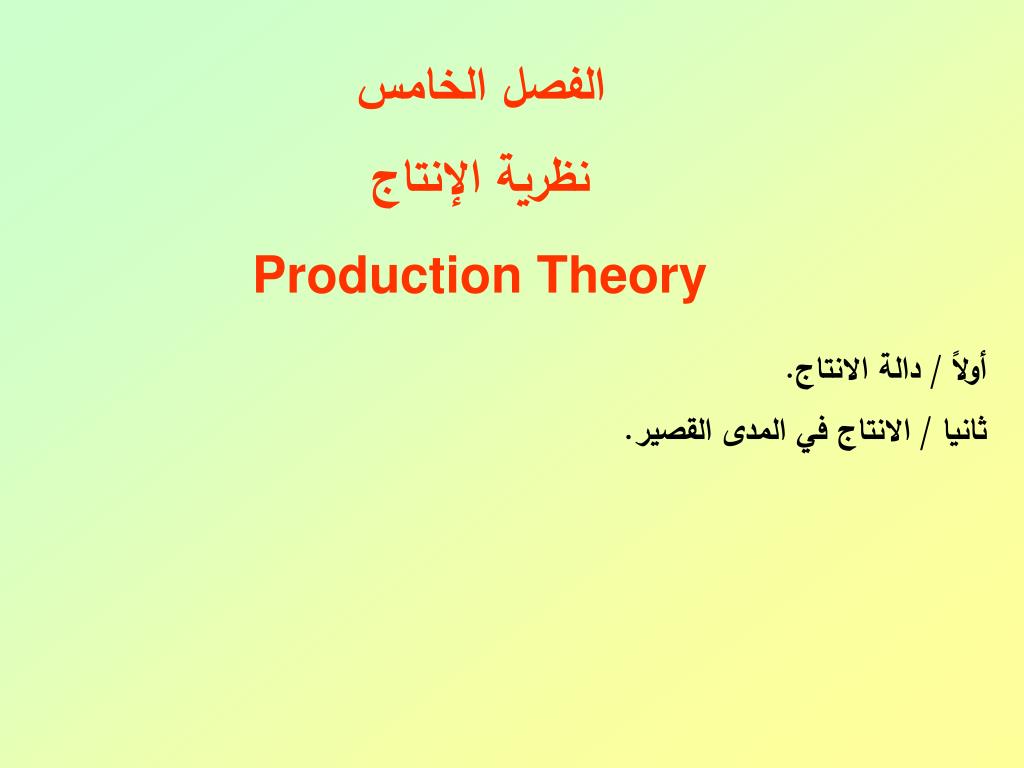 الفصل الخامس

نظرية الإنتاج

Production Theory

أولاً / دالة الانتاج.

ثانيا / الانتاج في المدى القصير.